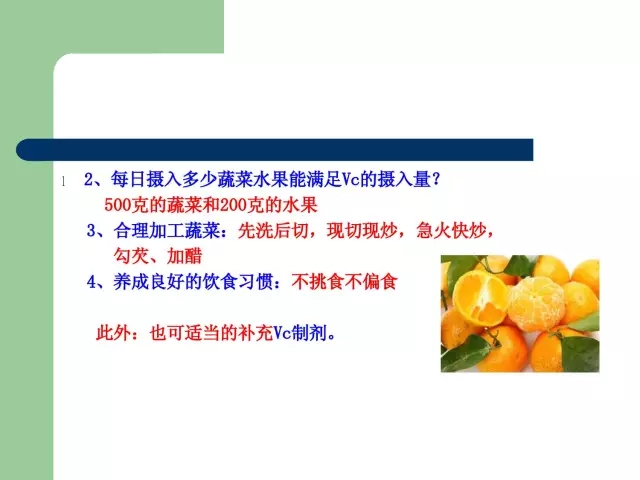 l 2、每日摄入多少蔬菜水果能满足Vc的摄入量？
500克的蔬菜和200克的水果
3、合理加工蔬菜：先洗后切，现切现炒，急火快炒，勾芡、加醋
4、养成良好的饮食习惯：不挑食不偏食

此外：也可适当的补充Vc制剂。